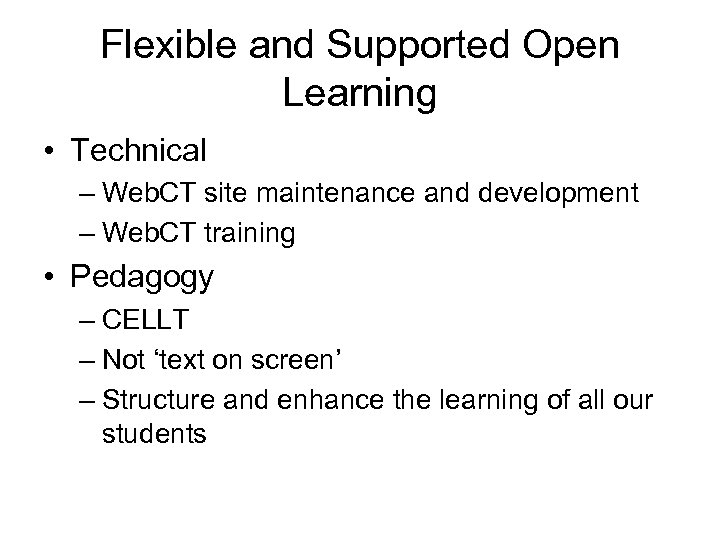 Flexible and Supported Open Learning

• Technical
– WebCT site maintenance and development
– WebCT training
• Pedagogy
– CELLT
– Not ‘text on screen’
– Structure and enhance the learning of all our students